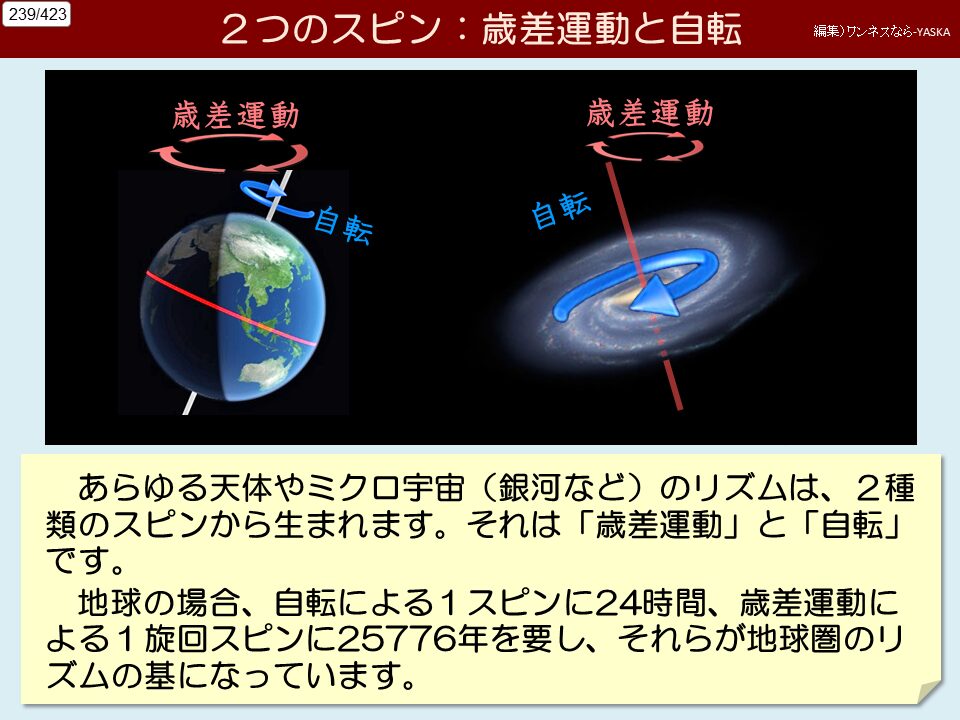 239/423

２つのスピン：歳差運動と自転

編集)ワンネスなら-YASKA

歳差運動

自転

歳差運動

自転

あらゆる天体やミクロ宇宙（銀河など）のリズムは、２種類のスピンから生まれます。それは「歳差運動」と「自転」です。

地球の場合、自転による１スピンに24時間、歳差運動による１旋回スピンに25776年を要し、それらが地球圏のリズムの基になっています。